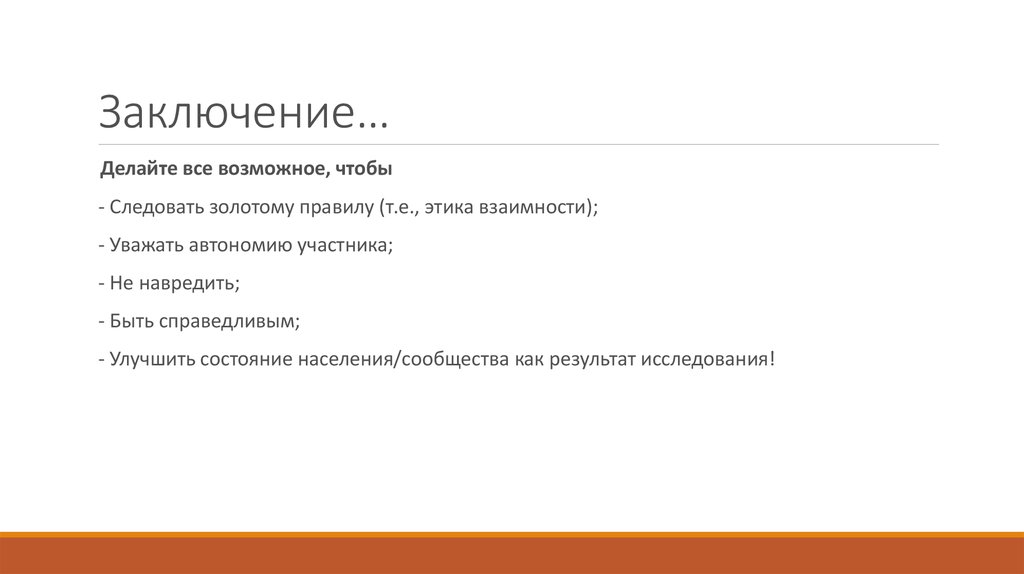 Заключение…

Делайте все возможное, чтобы

- Следовать золотому правилу (т.е., этика взаимности);

- Уважать автономию участника;

- Не навредить;

- Быть справедливым;

- Улучшить состояние населения/сообщества как результат исследования!